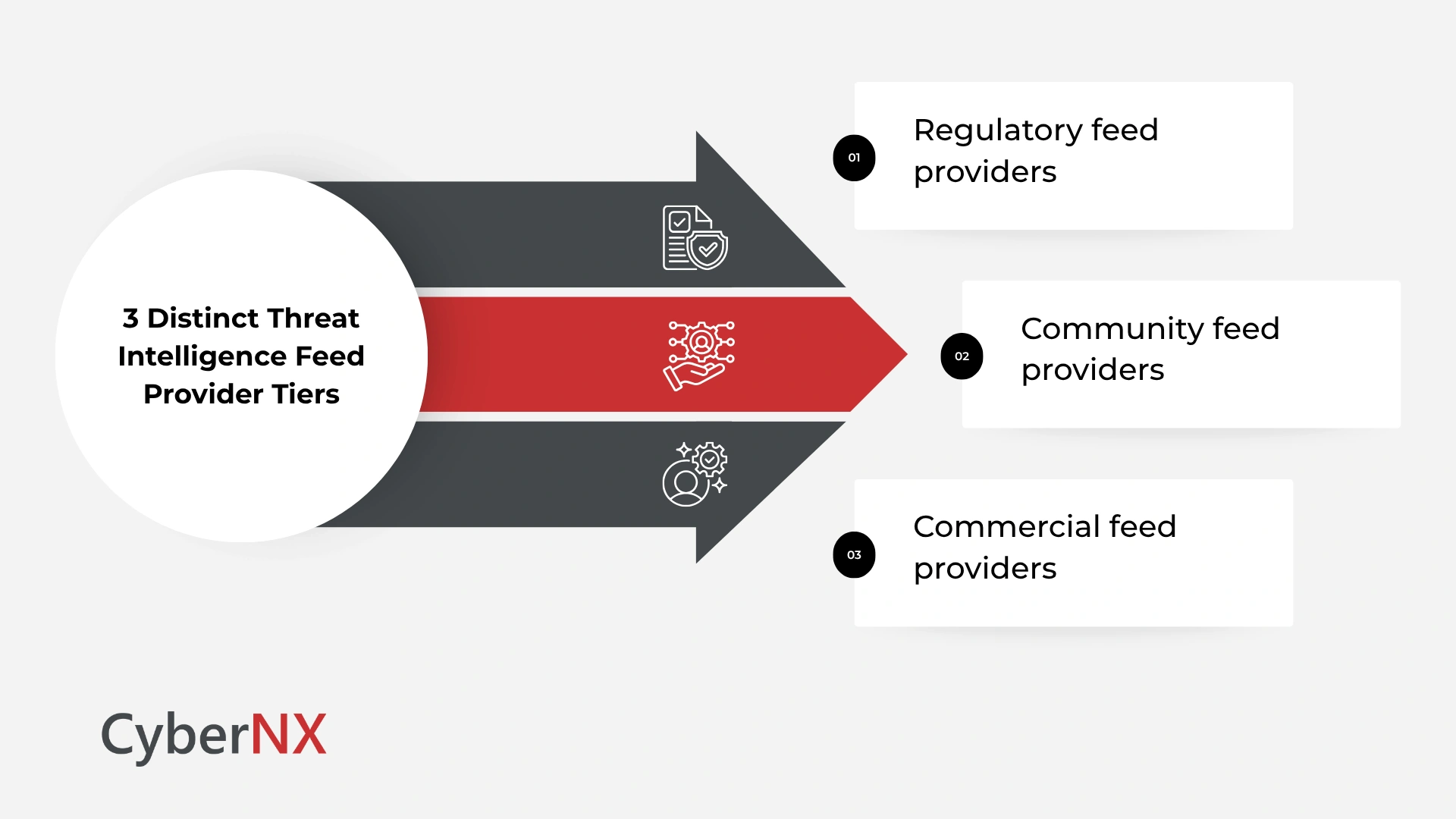 3 Distinct Threat Intelligence Feed Provider Tiers

01 Regulatory feed providers

02 Community feed providers

03 Commercial feed providers

CyberNX